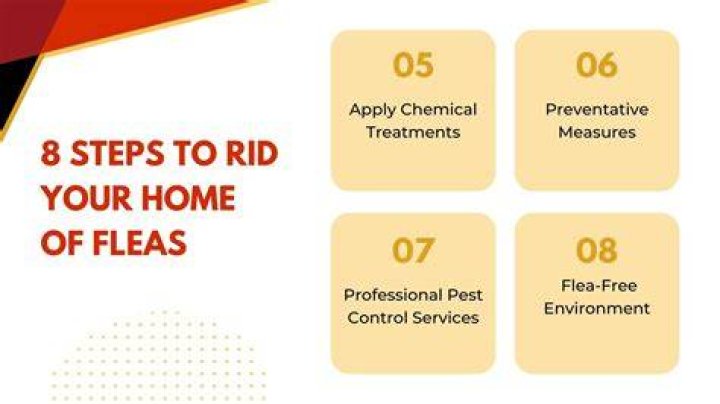 8 STEPS TO RID YOUR HOME OF FLEAS

05

Apply Chemical Treatments

06

Preventative Measures

07

Professional Pest Control Services

08

Flea-Free Environment